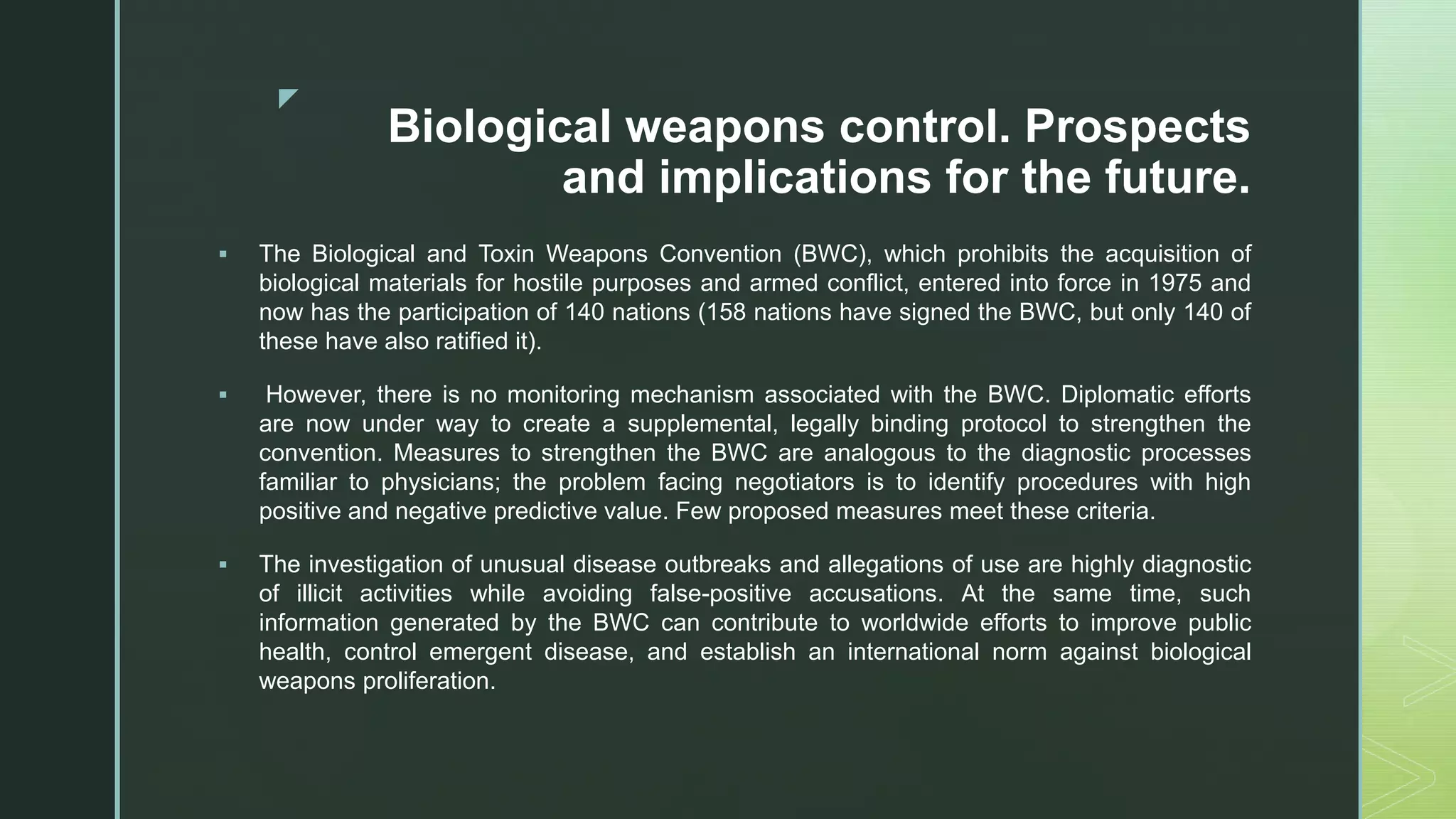 Biological weapons control. Prospects and implications for the future.

▪ The Biological and Toxin Weapons Convention (BWC), which prohibits the acquisition of biological materials for hostile purposes and armed conflict, entered into force in 1975 and now has the participation of 140 nations (158 nations have signed the BWC, but only 140 of these have also ratified it).

▪ However, there is no monitoring mechanism associated with the BWC. Diplomatic efforts are now under way to create a supplemental, legally binding protocol to strengthen the convention. Measures to strengthen the BWC are analogous to the diagnostic processes familiar to physicians; the problem facing negotiators is to identify procedures with high positive and negative predictive value. Few proposed measures meet these criteria.

▪ The investigation of unusual disease outbreaks and allegations of use are highly diagnostic of illicit activities while avoiding false-positive accusations. At the same time, such information generated by the BWC can contribute to worldwide efforts to improve public health, control emergent disease, and establish an international norm against biological weapons proliferation.